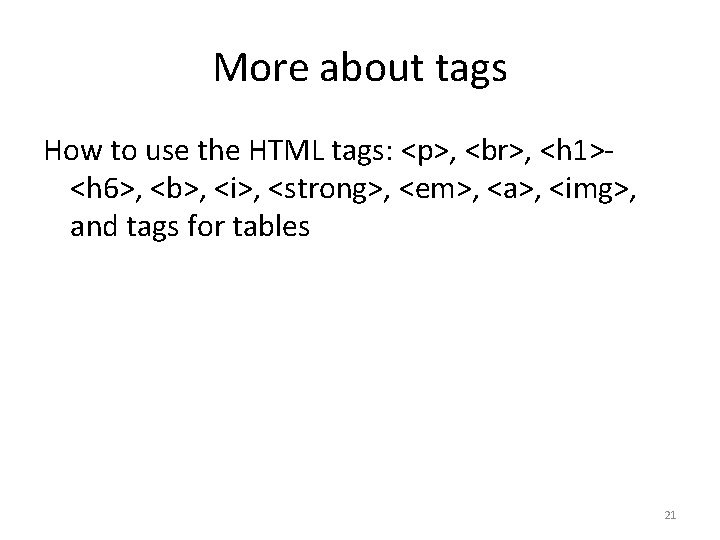 More about tags

How to use the HTML tags: <p>, <br>, <h1>-<h6>, <b>, <i>, <strong>, <em>, <a>, <img>, and tags for tables

21